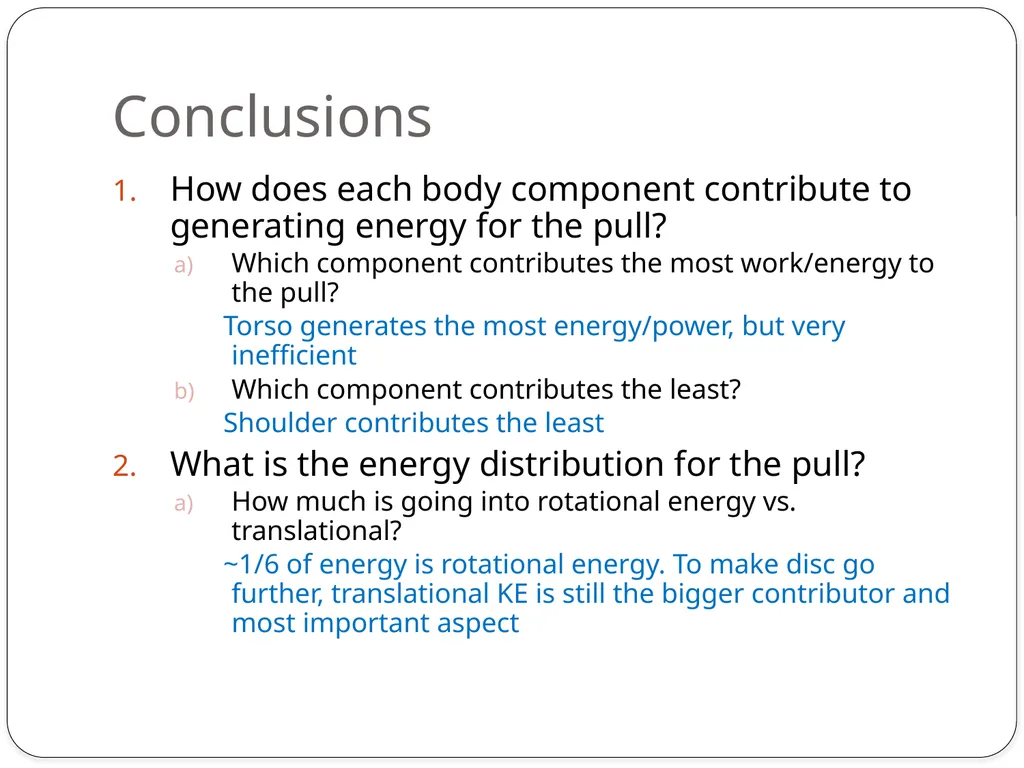 Conclusions

1. How does each body component contribute to generating energy for the pull?

a) Which component contributes the most work/energy to the pull?

Torso generates the most energy/power, but very inefficient

b) Which component contributes the least?

Shoulder contributes the least

2. What is the energy distribution for the pull?

a) How much is going into rotational energy vs. translational?

~1/6 of energy is rotational energy. To make disc go further, translational KE is still the bigger contributor and most important aspect